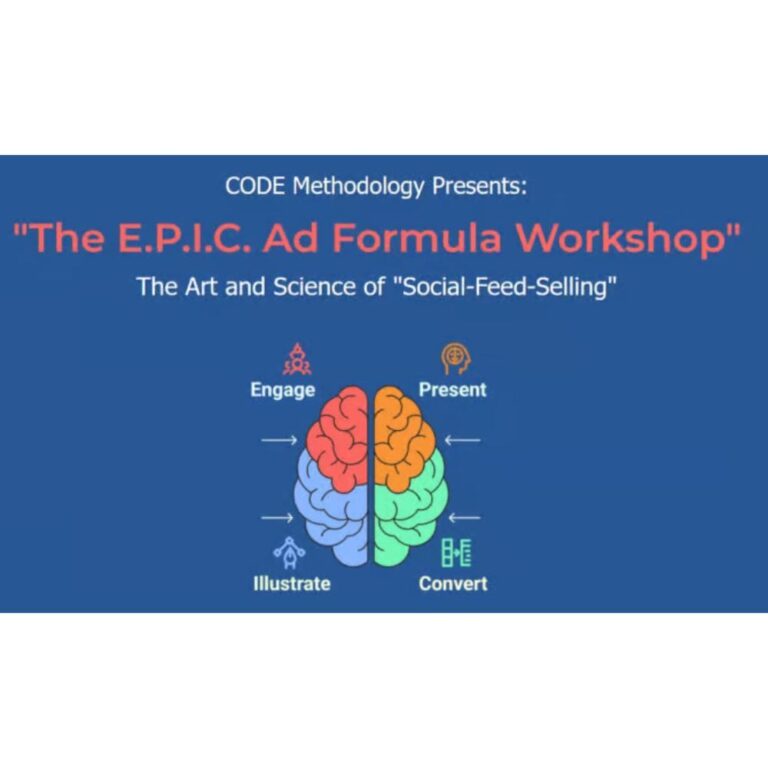 CODE Methodology Presents:

"The E.P.I.C. Ad Formula Workshop"

The Art and Science of "Social-Feed-Selling"

Engage

Present

Illustrate

Convert